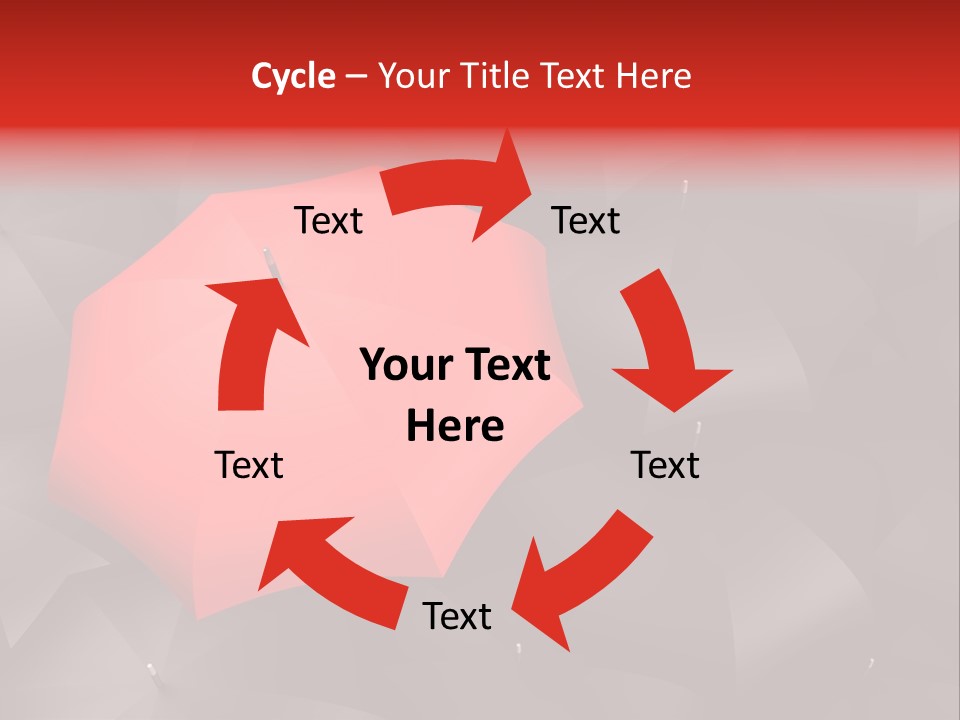 Cycle – Your Title Text Here

Text

Text

Your Text Here

Text

Text

Text